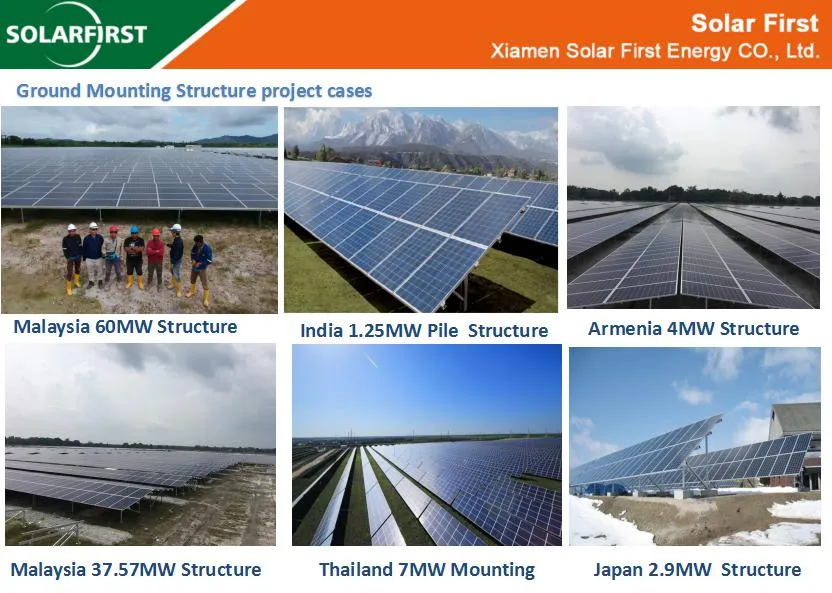 SOLARFIRST

Solar First
Xiamen Solar First Energy CO., Ltd.

Ground Mounting Structure project cases

Malaysia 60MW Structure

India 1.25MW Pile Structure

Armenia 4MW Structure

Malaysia 37.57MW Structure

Thailand 7MW Mounting

Japan 2.9MW Structure